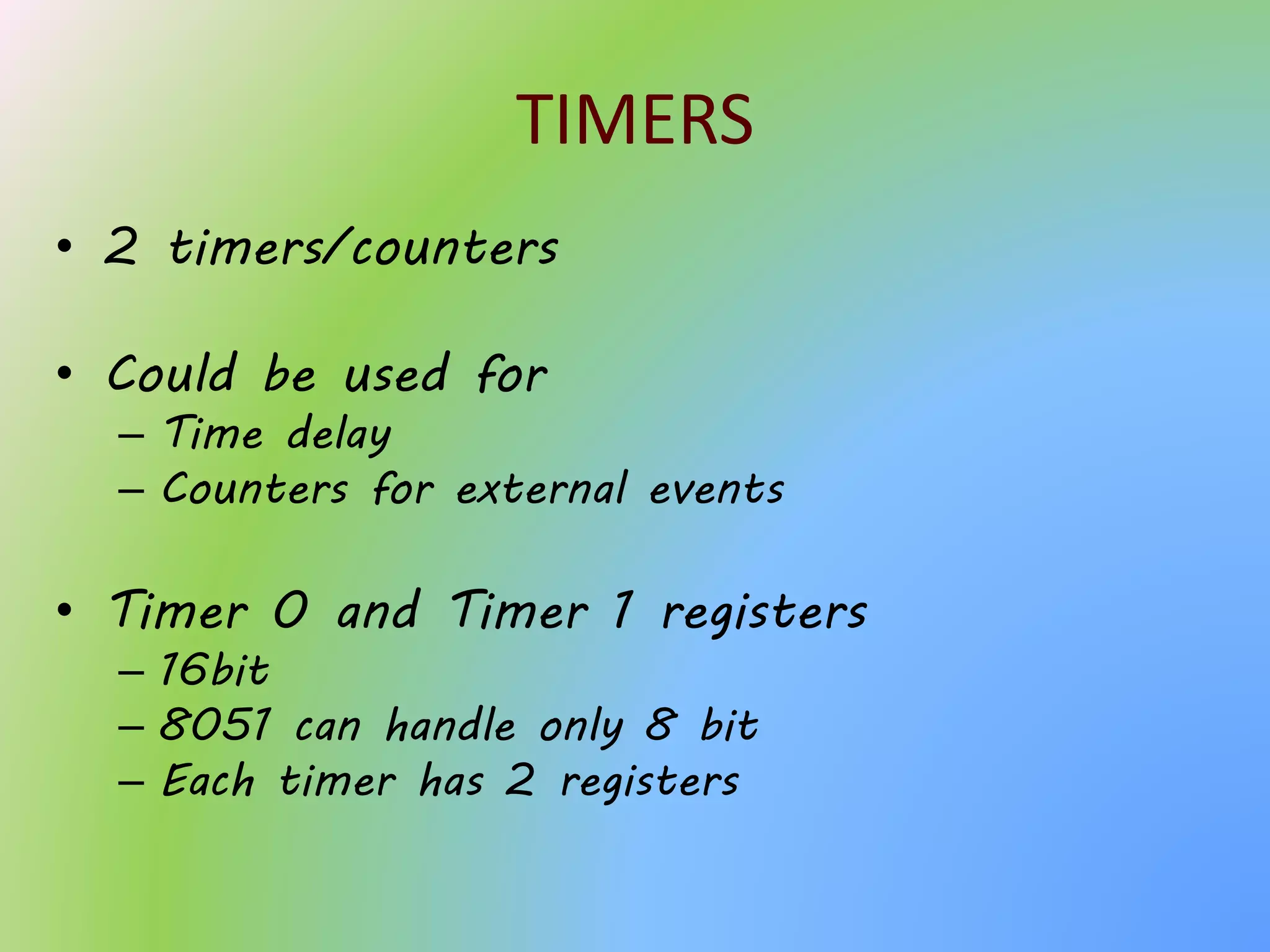 TIMERS

• 2 timers/counters

• Could be used for
– Time delay
– Counters for external events

• Timer 0 and Timer 1 registers
– 16bit
– 8051 can handle only 8 bit
– Each timer has 2 registers